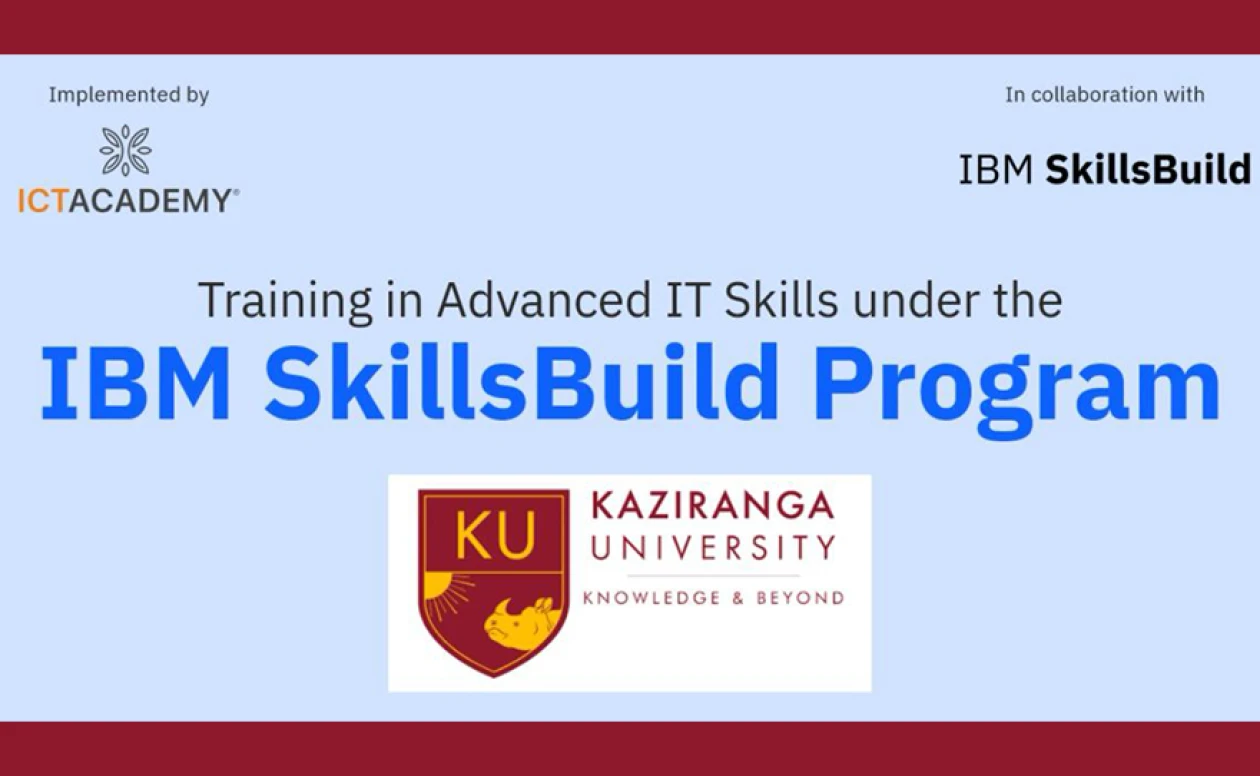 Implemented by

ICTACADEMY®

In collaboration with

IBM SkillsBuild

Training in Advanced IT Skills under the

IBM SkillsBuild Program

KU

KAZIRANGA UNIVERSITY

KNOWLEDGE & BEYOND